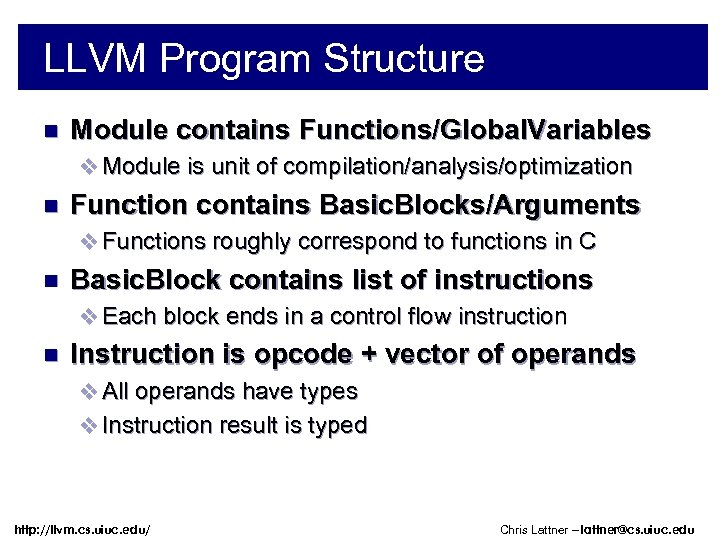 LLVM Program Structure

Module contains Functions/GlobalVariables
Module is unit of compilation/analysis/optimization

Function contains BasicBlocks/Arguments
Functions roughly correspond to functions in C

BasicBlock contains list of instructions
Each block ends in a control flow instruction

Instruction is opcode + vector of operands
All operands have types
Instruction result is typed

http://llvm.cs.uiuc.edu/

Chris Lattner – lattner@cs.uiuc.edu